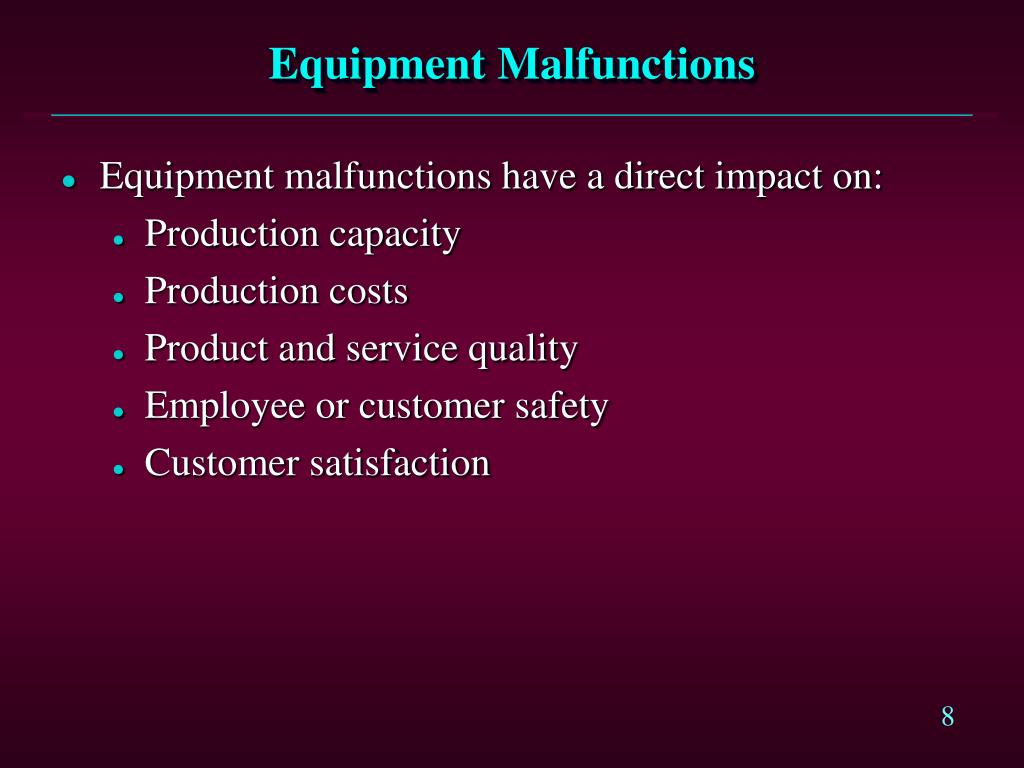 Equipment Malfunctions

- Equipment malfunctions have a direct impact on:
  - Production capacity
  - Production costs
  - Product and service quality
  - Employee or customer safety
  - Customer satisfaction

8